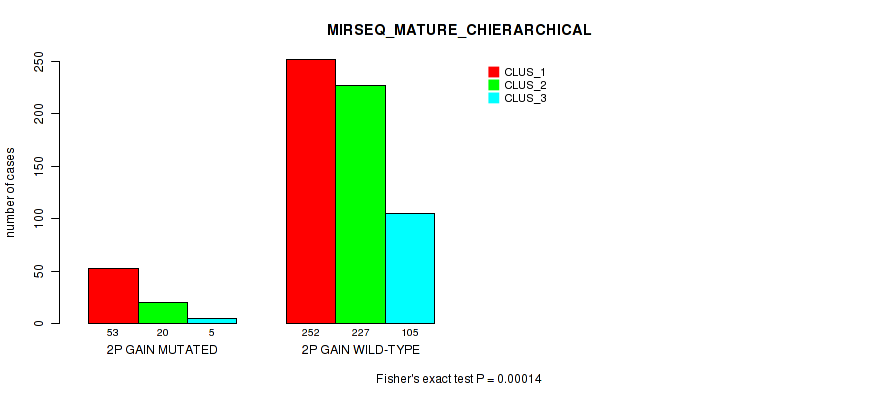 MIRSEQ_MATURE_CHIERARCHICAL

CLUS_1
CLUS_2
CLUS_3

number of cases

250
200
150
100
50
0

53 20 5
2P GAIN MUTATED

252 227 105
2P GAIN WILD-TYPE

Fisher's exact test P = 0.00014